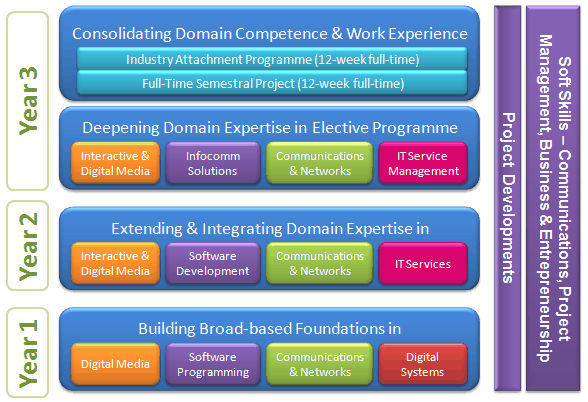 Year 3

Consolidating Domain Competence & Work Experience

Industry Attachment Programme (12-week full-time)

Full-Time Semestral Project (12-week full-time)

Deepening Domain Expertise in Elective Programme

Interactive & Digital Media

Infocomm Solutions

Communications & Networks

IT Service Management

Year 2

Extending & Integrating Domain Expertise in

Interactive & Digital Media

Software Development

Communications & Networks

IT Services

Year 1

Building Broad-based Foundations in

Digital Media

Software Programming

Communications & Networks

Digital Systems

Project Developments

Soft Skills – Communications, Project Management, Business & Entrepreneurship